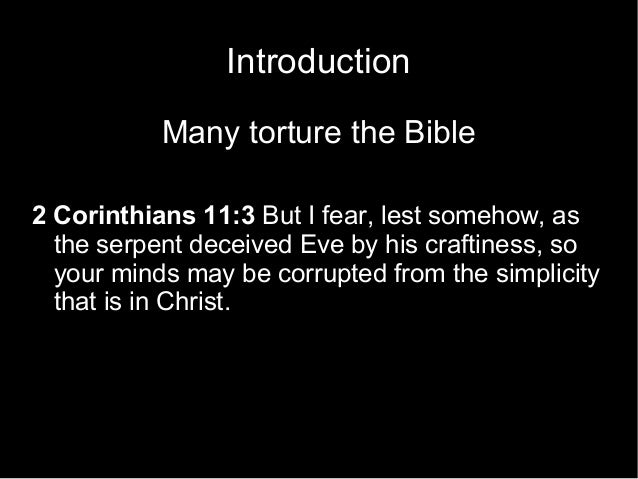 Introduction

Many torture the Bible

2 Corinthians 11:3 But I fear, lest somehow, as the serpent deceived Eve by his craftiness, so your minds may be corrupted from the simplicity that is in Christ.